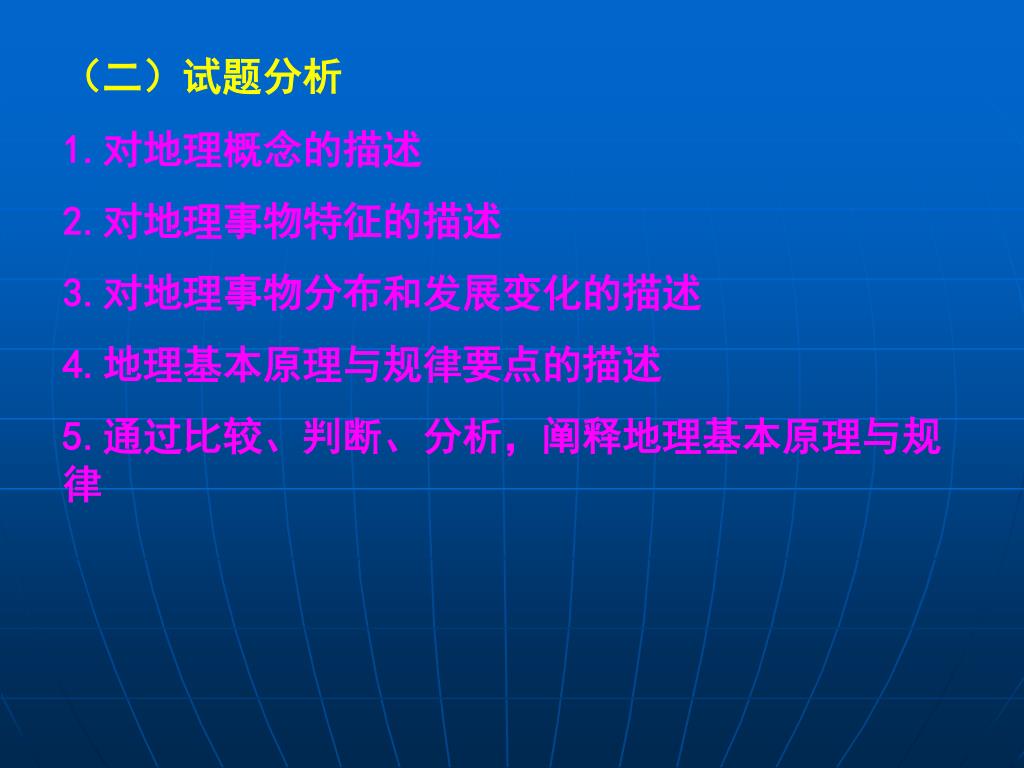 （二）试题分析

1. 对地理概念的描述

2. 对地理事物特征的描述

3. 对地理事物分布和发展变化的描述

4. 地理基本原理与规律要点的描述

5. 通过比较、判断、分析，阐释地理基本原理与规律